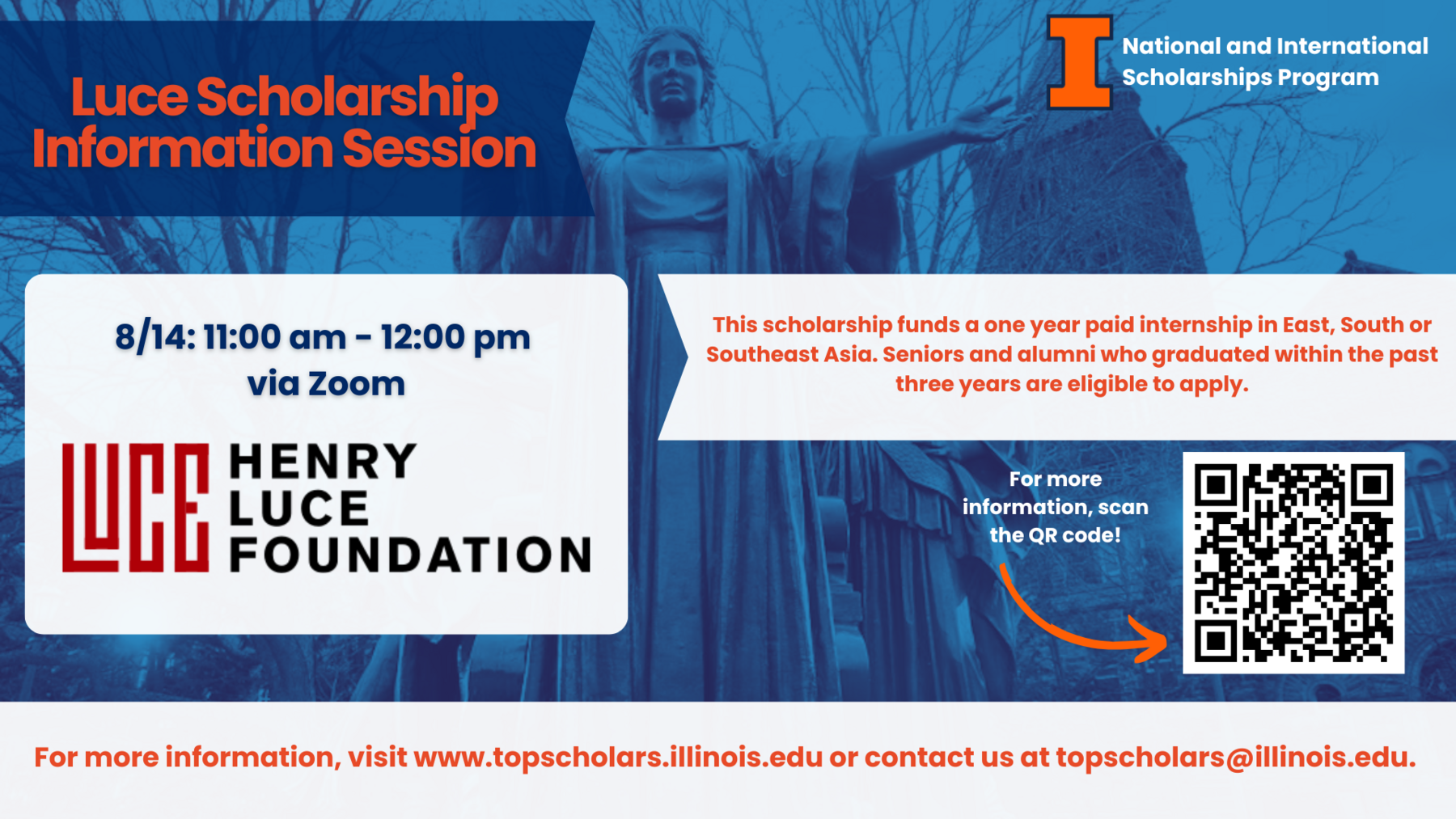 Luce Scholarship Information Session

I National and International Scholarships Program

8/14: 11:00 am - 12:00 pm via Zoom

LUCE HENRY LUCE FOUNDATION

This scholarship funds a one year paid internship in East, South or Southeast Asia. Seniors and alumni who graduated within the past three years are eligible to apply.

For more information, scan the QR code!

For more information, visit www.topscholars.illinois.edu or contact us at topscholars@illinois.edu.